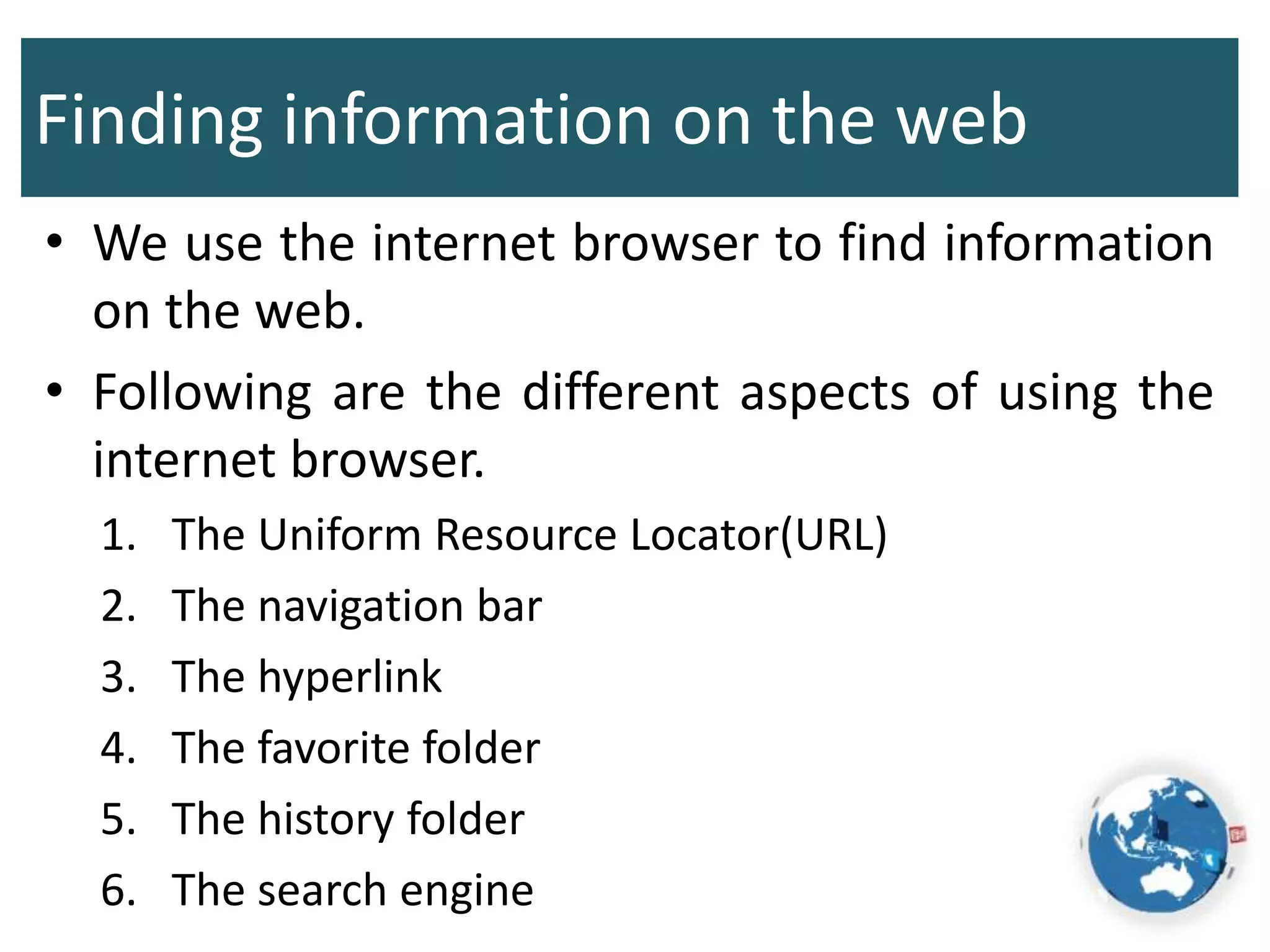 Finding information on the web

• We use the internet browser to find information on the web.

• Following are the different aspects of using the internet browser.

1. The Uniform Resource Locator(URL)
2. The navigation bar
3. The hyperlink
4. The favorite folder
5. The history folder
6. The search engine